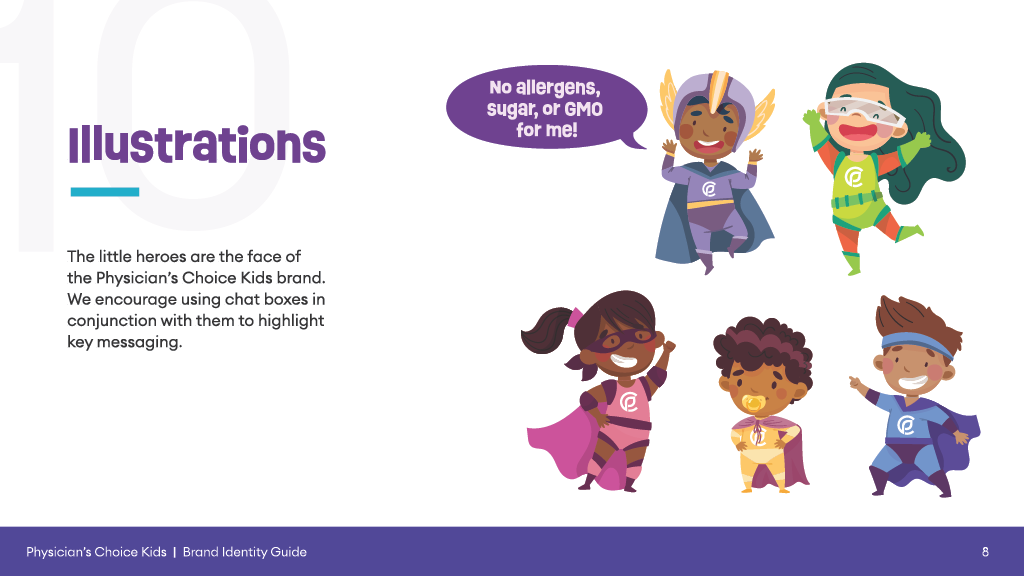 10

Illustrations

The little heroes are the face of the Physician's Choice Kids brand. We encourage using chat boxes in conjunction with them to highlight key messaging.

No allergens, sugar, or GMO for me!

Physician's Choice Kids | Brand Identity Guide

8